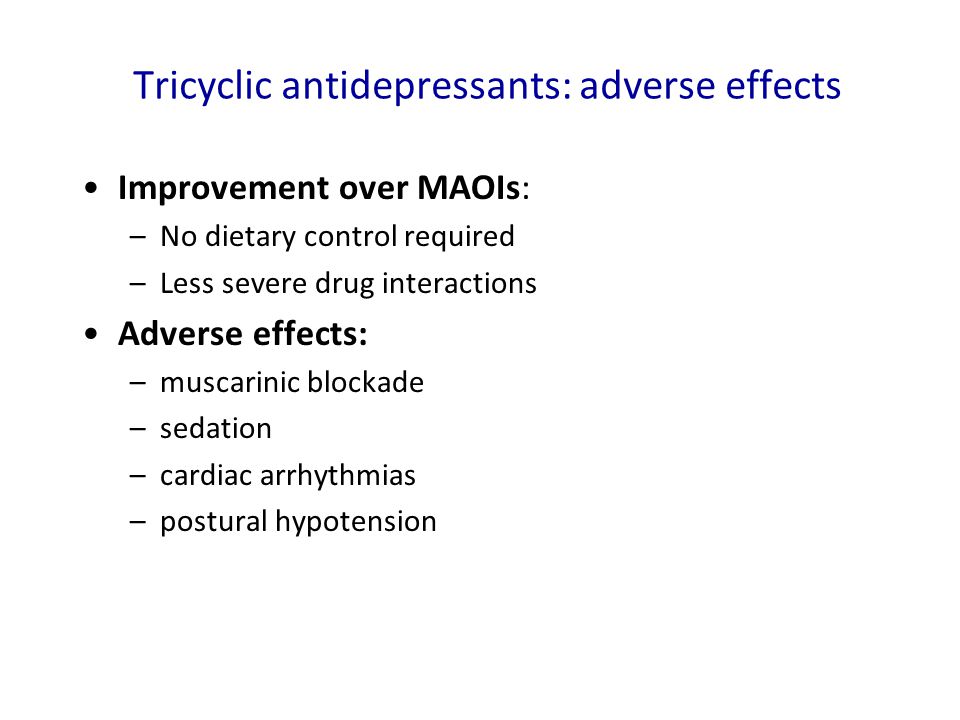 Tricyclic antidepressants: adverse effects

• Improvement over MAOIs:
– No dietary control required
– Less severe drug interactions
• Adverse effects:
– muscarinic blockade
– sedation
– cardiac arrhythmias
– postural hypotension